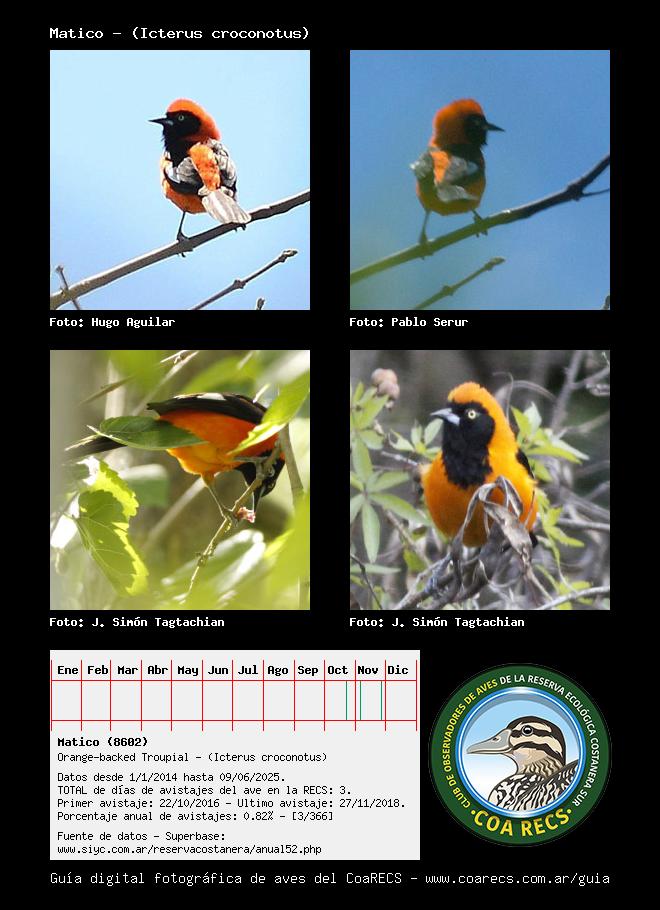 Matico - (Icterus croconotus)

Foto: Hugo Aguilar

Foto: Pablo Serur

Foto: J. Simón Tagtachian

Foto: J. Simón Tagtachian

| Ene | Feb | Mar | Abr | May | Jun | Jul | Ago | Sep | Oct | Nov | Dic |
|---|---|---|---|---|---|---|---|---|---|---|---|
| | | | | | | | | | | | |

Matico (8602)
Orange-backed Troupial - (Icterus croconotus)

Datos desde 1/1/2014 hasta 09/06/2025.
TOTAL de días de avistajes del ave en la RECS: 3.
Primer avistaje: 22/10/2016 - Ultimo avistaje: 27/11/2018.
Porcentaje anual de avistajes: 0.82% - [3/366]

Fuente de datos - Superbase:
www.siyc.com.ar/reservacostanera/anual52.php

CLUB DE OBSERVADORES DE AVES DE LA RESERVA ECOLÓGICA COSTANERA SUR
·COA RECS·

Guía digital fotográfica de aves del CoaRECS - www.coarecs.com.ar/guia